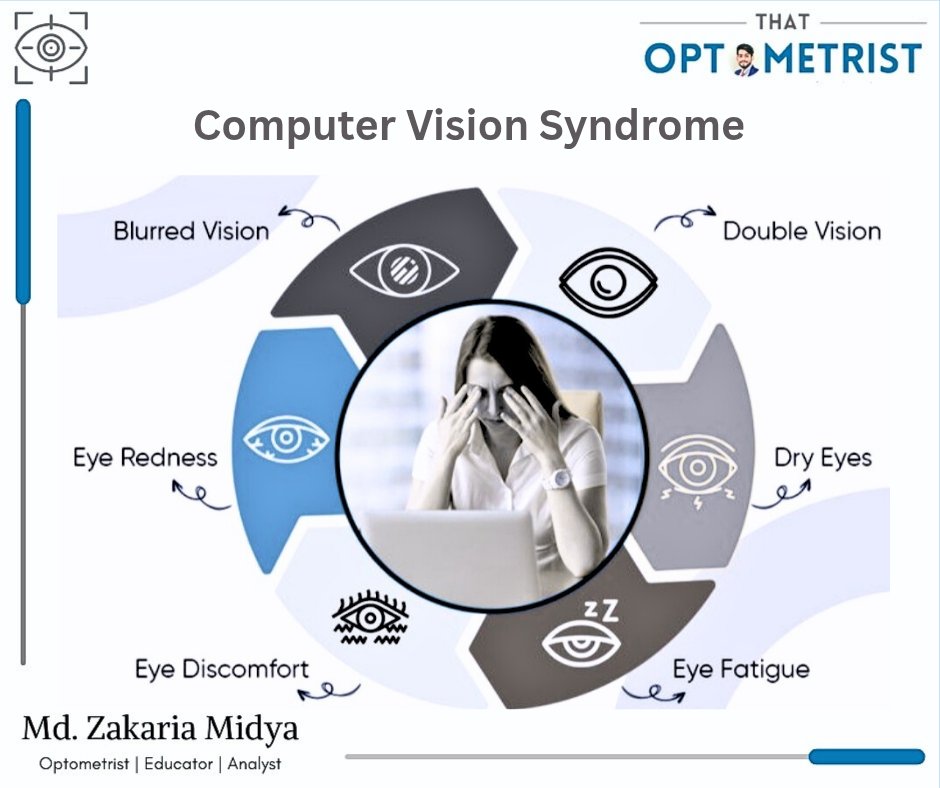 THAT
OPTOMETRIST

Computer Vision Syndrome

Blurred Vision

Double Vision

Eye Redness

Dry Eyes

Eye Discomfort

Eye Fatigue

Md. Zakaria Midya
Optometrist | Educator | Analyst